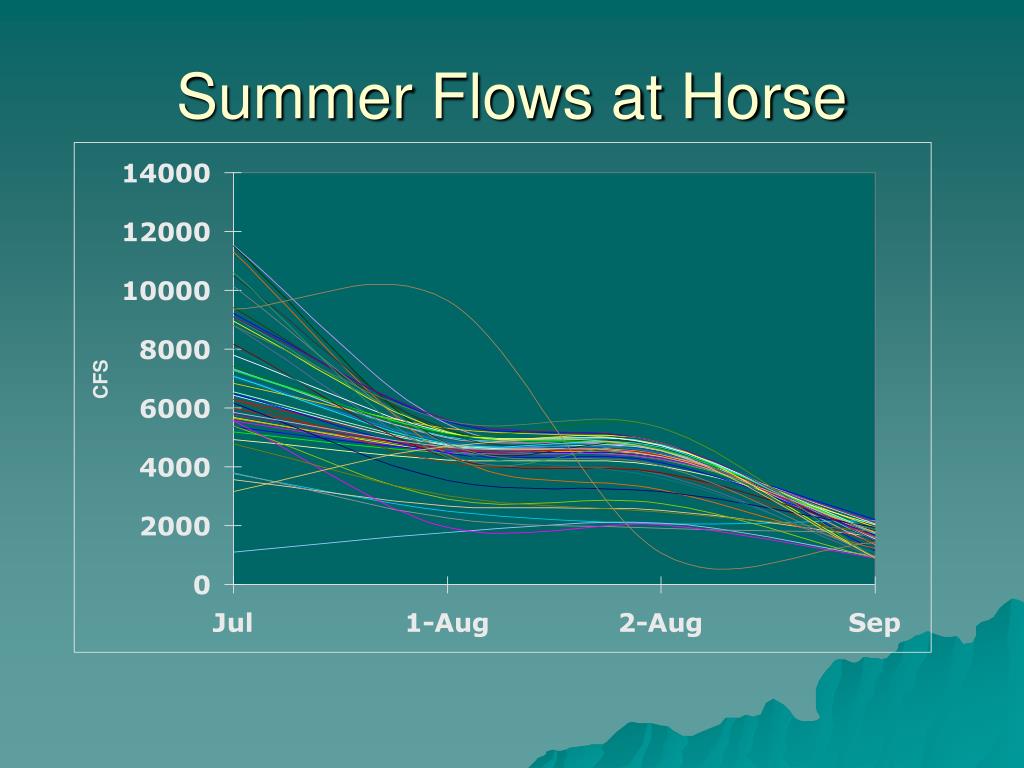 Summer Flows at Horse

14000
12000
10000
8000
6000
4000
2000
0

CFS

Jul
1-Aug
2-Aug
Sep